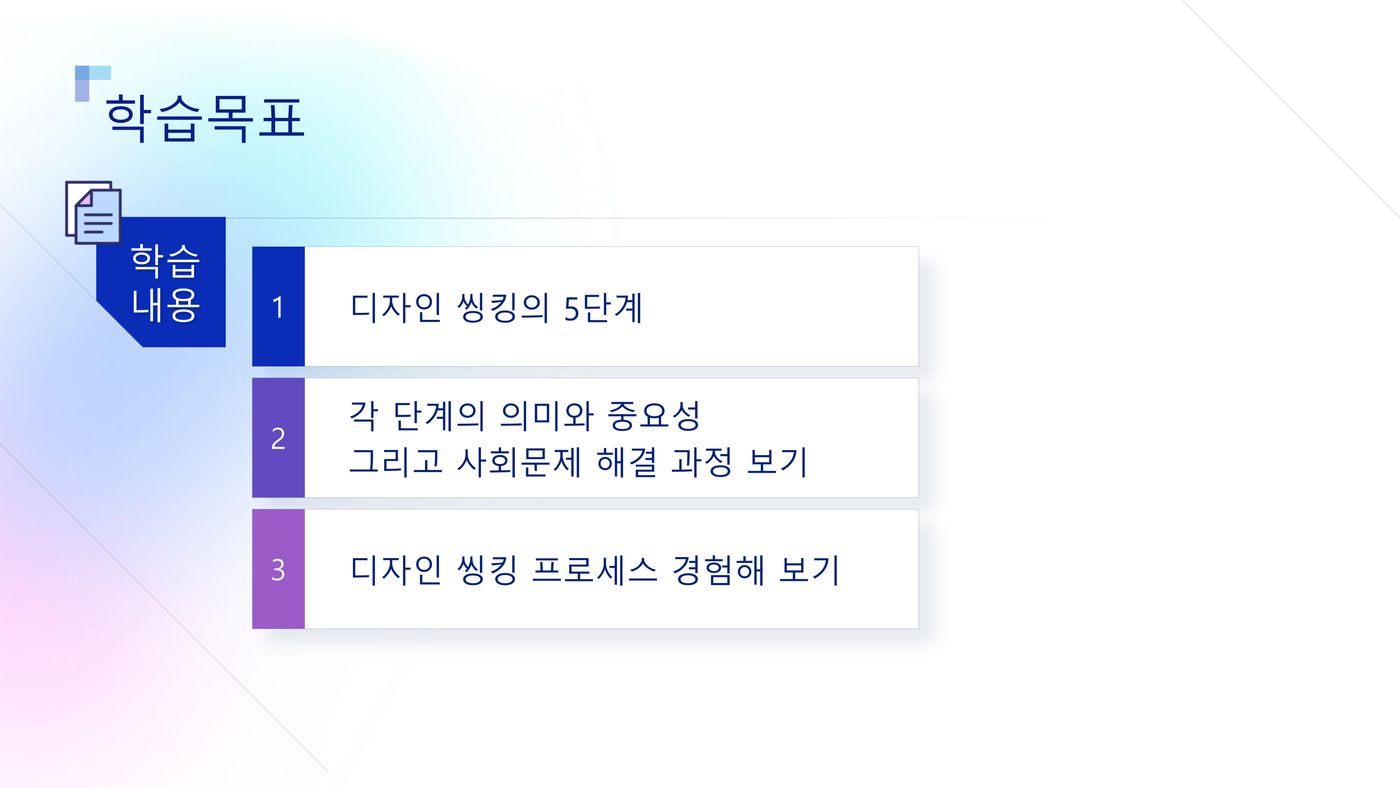 학습목표

학습
내용

1 디자인 씽킹의 5단계

2 각 단계의 의미와 중요성
그리고 사회문제 해결 과정 보기

3 디자인 씽킹 프로세스 경험해 보기